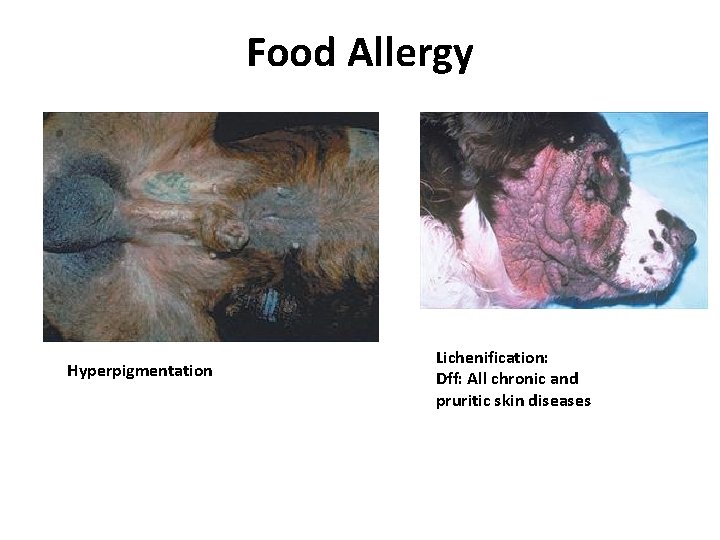 Food Allergy

Hyperpigmentation

Lichenification:
Dff: All chronic and pruritic skin diseases